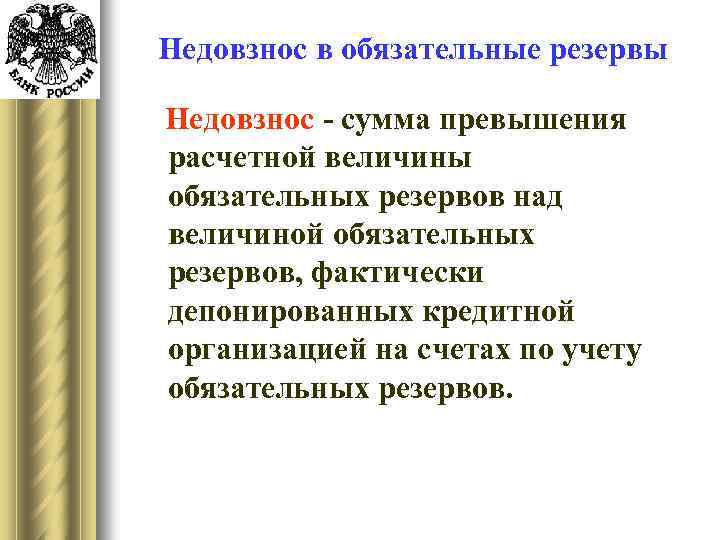 БАНК РОССИИ

Недовзнос в обязательные резервы

Недовзнос - сумма превышения расчетной величины обязательных резервов над величиной обязательных резервов, фактически депонированных кредитной организацией на счетах по учету обязательных резервов.